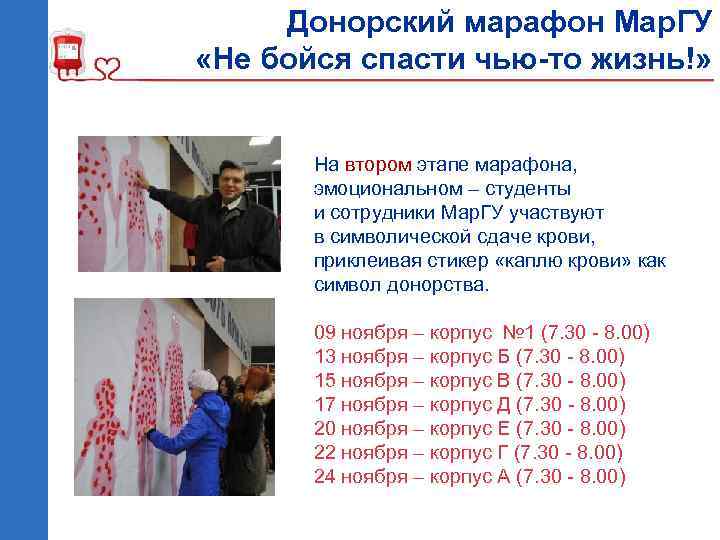 Донорский марафон МарГУ
«Не бойся спасти чью-то жизнь!»

На втором этапе марафона, эмоциональном – студенты и сотрудники МарГУ участвуют в символической сдаче крови, приклеивая стикер «каплю крови» как символ донорства.

09 ноября – корпус №1 (7.30 - 8.00)
13 ноября – корпус Б (7.30 - 8.00)
15 ноября – корпус В (7.30 - 8.00)
17 ноября – корпус Д (7.30 - 8.00)
20 ноября – корпус Е (7.30 - 8.00)
22 ноября – корпус Г (7.30 - 8.00)
24 ноября – корпус А (7.30 - 8.00)